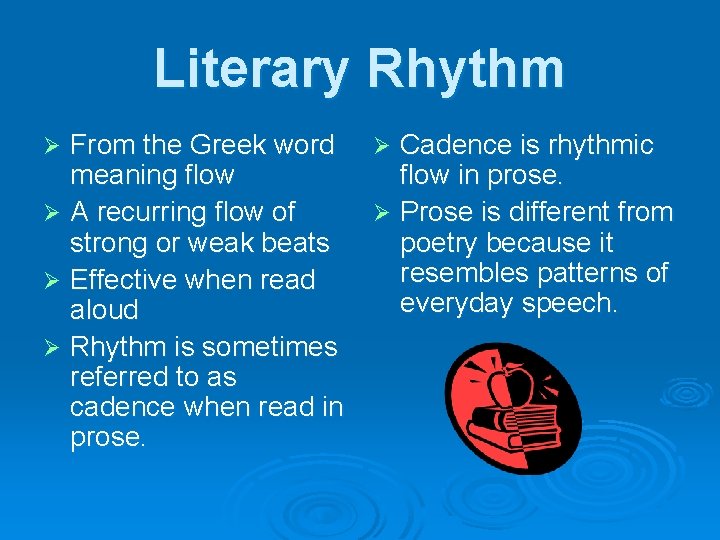 Literary Rhythm

➢ From the Greek word meaning flow
➢ A recurring flow of strong or weak beats
➢ Effective when read aloud
➢ Rhythm is sometimes referred to as cadence when read in prose.

➢ Cadence is rhythmic flow in prose.
➢ Prose is different from poetry because it resembles patterns of everyday speech.